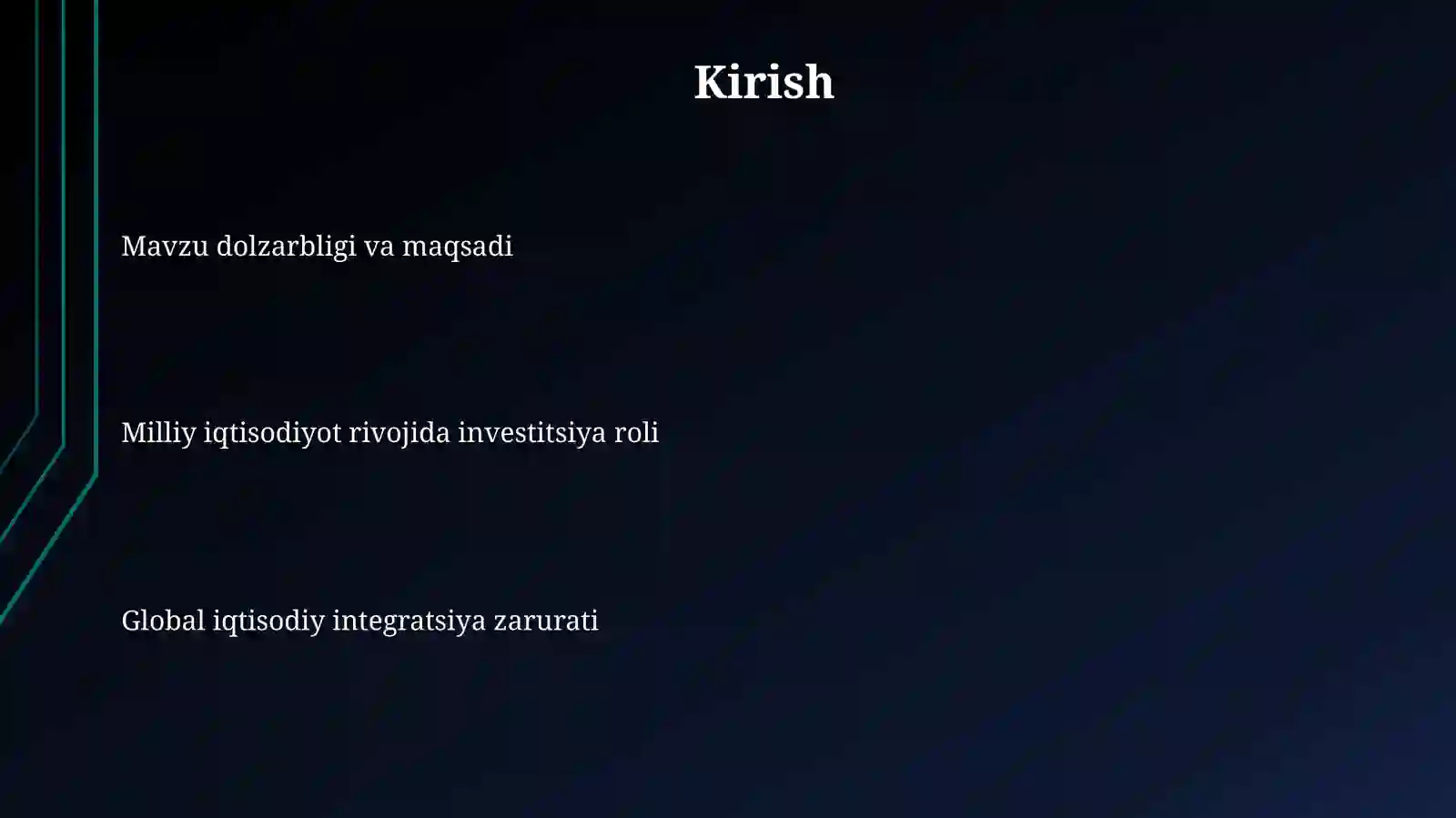 Kirish

Mavzu dolzarbligi va maqsadi

Milliy iqtisodiyot rivojida investitsiya roli

Global iqtisodiy integratsiya zarurati